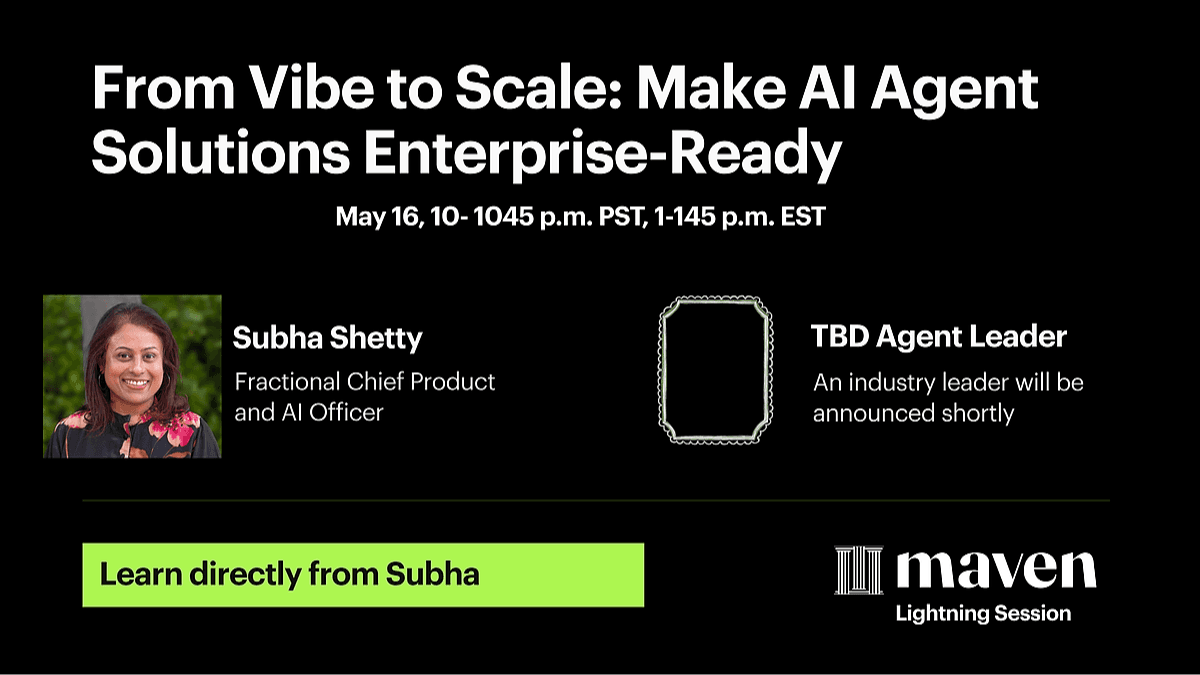 From Vibe to Scale: Make AI Agent Solutions Enterprise-Ready

May 16, 10- 1045 p.m. PST, 1-145 p.m. EST

Subha Shetty
Fractional Chief Product and AI Officer

TBD Agent Leader
An industry leader will be announced shortly

Learn directly from Subha

maven
Lightning Session